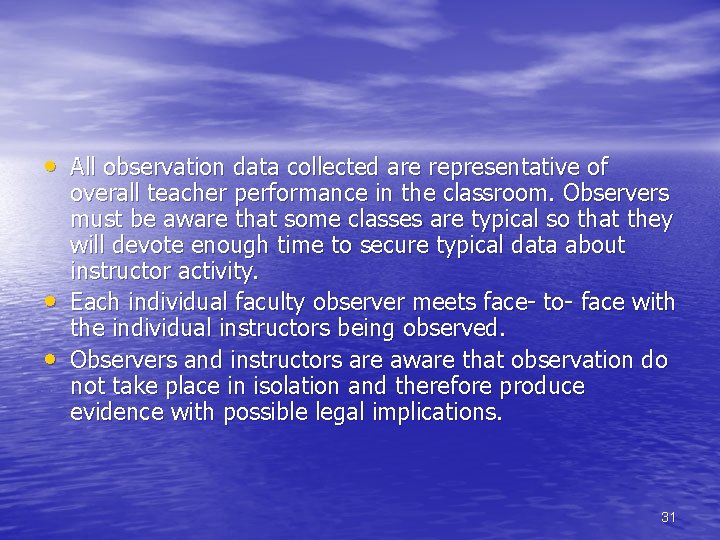 • All observation data collected are representative of overall teacher performance in the classroom. Observers must be aware that some classes are typical so that they will devote enough time to secure typical data about instructor activity.
• Each individual faculty observer meets face- to- face with the individual instructors being observed.
• Observers and instructors are aware that observation do not take place in isolation and therefore produce evidence with possible legal implications.

31